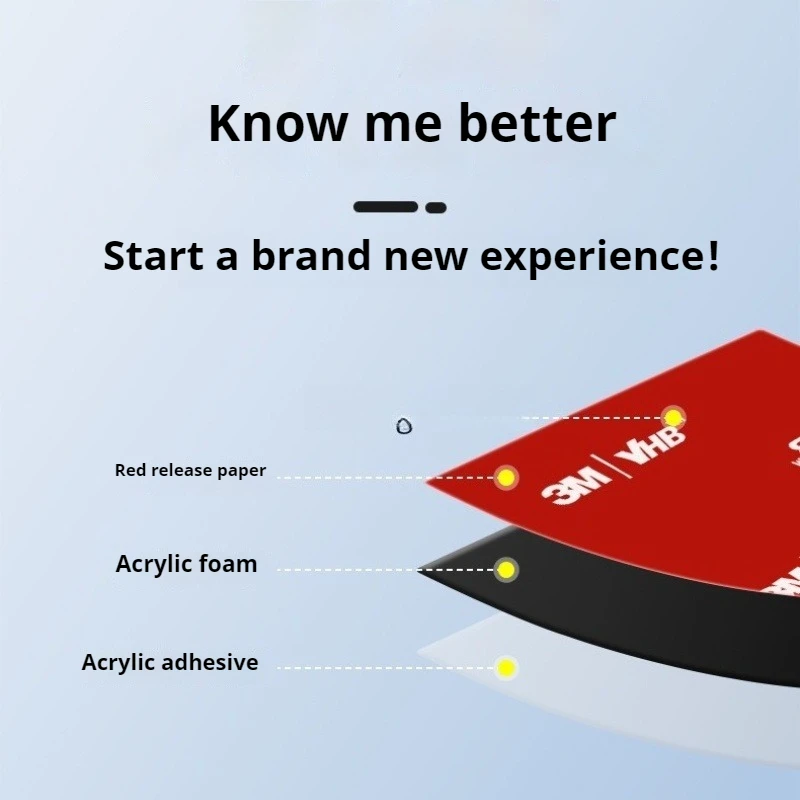 Know me better

Start a brand new experience!

Red release paper

Acrylic foam

Acrylic adhesive

3M | VHB